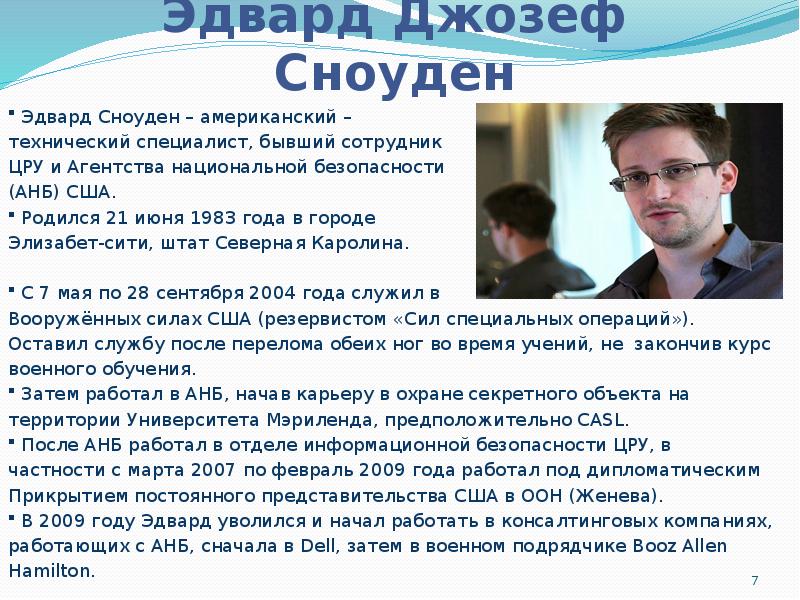 Эдвард Джозеф Сноуден

▪ Эдвард Сноуден – американский – технический специалист, бывший сотрудник ЦРУ и Агентства национальной безопасности (АНБ) США.
▪ Родился 21 июня 1983 года в городе Элизабет-сити, штат Северная Каролина.

▪ С 7 мая по 28 сентября 2004 года служил в Вооружённых силах США (резервистом «Сил специальных операций»). Оставил службу после перелома обеих ног во время учений, не закончив курс военного обучения.
▪ Затем работал в АНБ, начав карьеру в охране секретного объекта на территории Университета Мэриленда, предположительно CASL.
▪ После АНБ работал в отделе информационной безопасности ЦРУ, в частности с марта 2007 по февраль 2009 года работал под дипломатическим Прикрытием постоянного представительства США в ООН (Женева).
▪ В 2009 году Эдвард уволился и начал работать в консалтинговых компаниях, работающих с АНБ, сначала в Dell, затем в военном подрядчике Booz Allen Hamilton.

7